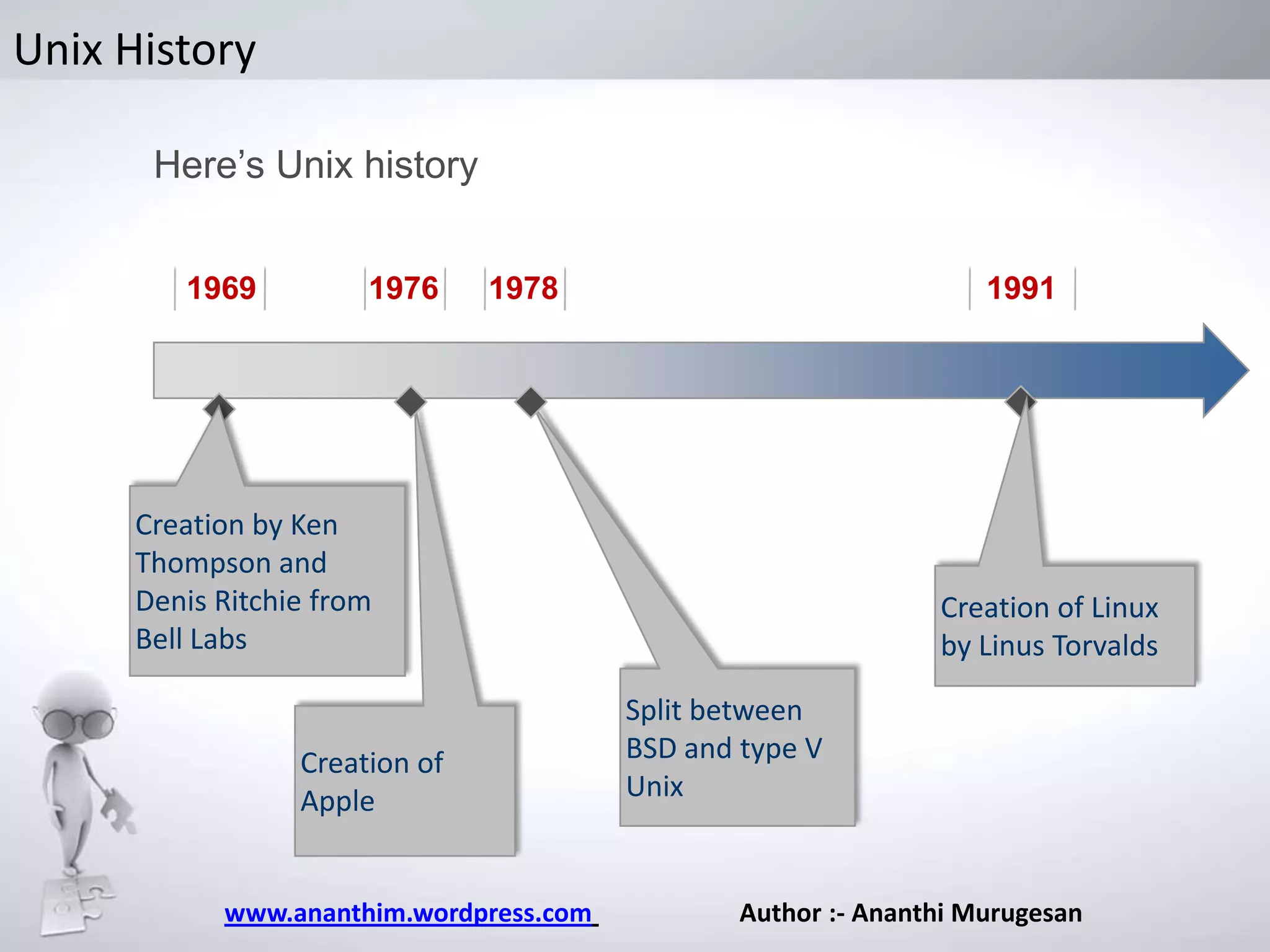 Unix History

Here's Unix history

1969

1976

1978

1991

Creation by Ken Thompson and Denis Ritchie from Bell Labs

Creation of Apple

Split between BSD and type V Unix

Creation of Linux by Linus Torvalds

www.ananthim.wordpress.com

Author :- Ananthi Murugesan